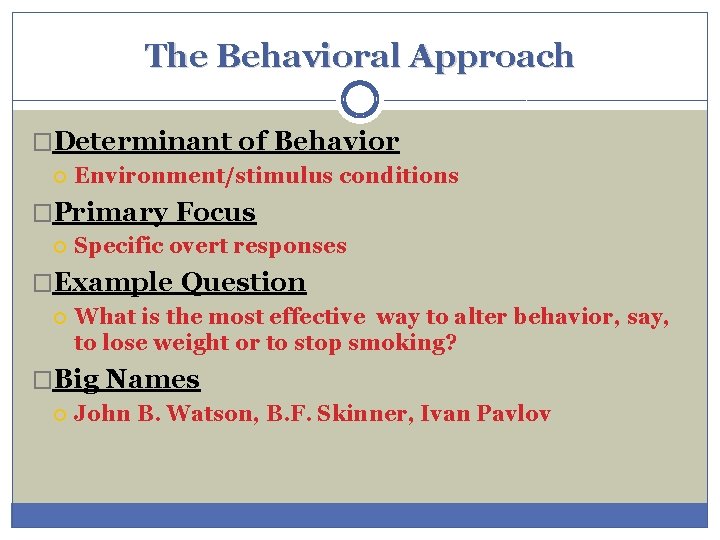 The Behavioral Approach

Determinant of Behavior

Environment/stimulus conditions

Primary Focus

Specific overt responses

Example Question

What is the most effective way to alter behavior, say, to lose weight or to stop smoking?

Big Names

John B. Watson, B.F. Skinner, Ivan Pavlov